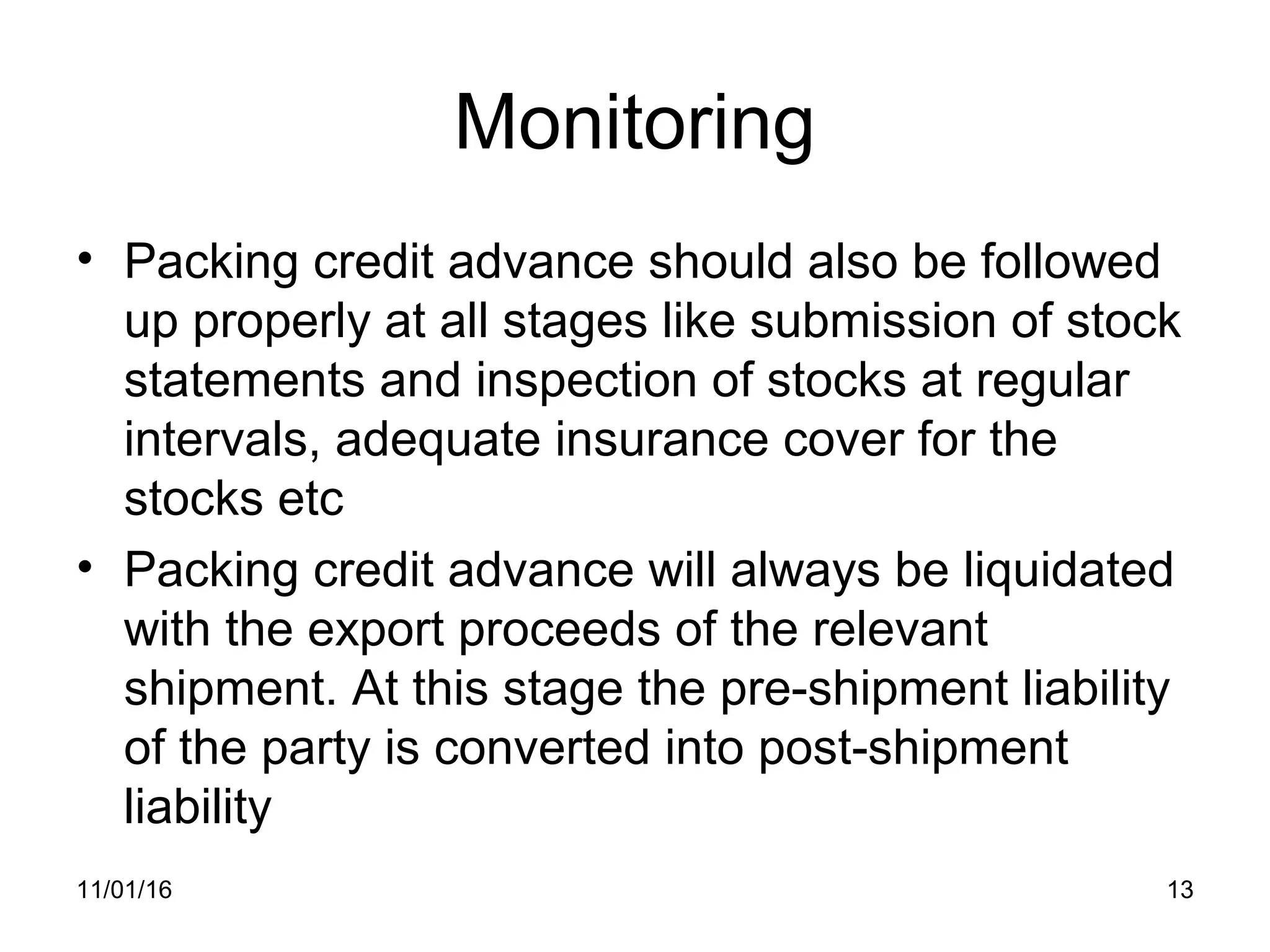 Monitoring

• Packing credit advance should also be followed up properly at all stages like submission of stock statements and inspection of stocks at regular intervals, adequate insurance cover for the stocks etc

• Packing credit advance will always be liquidated with the export proceeds of the relevant shipment. At this stage the pre-shipment liability of the party is converted into post-shipment liability

11/01/16

13